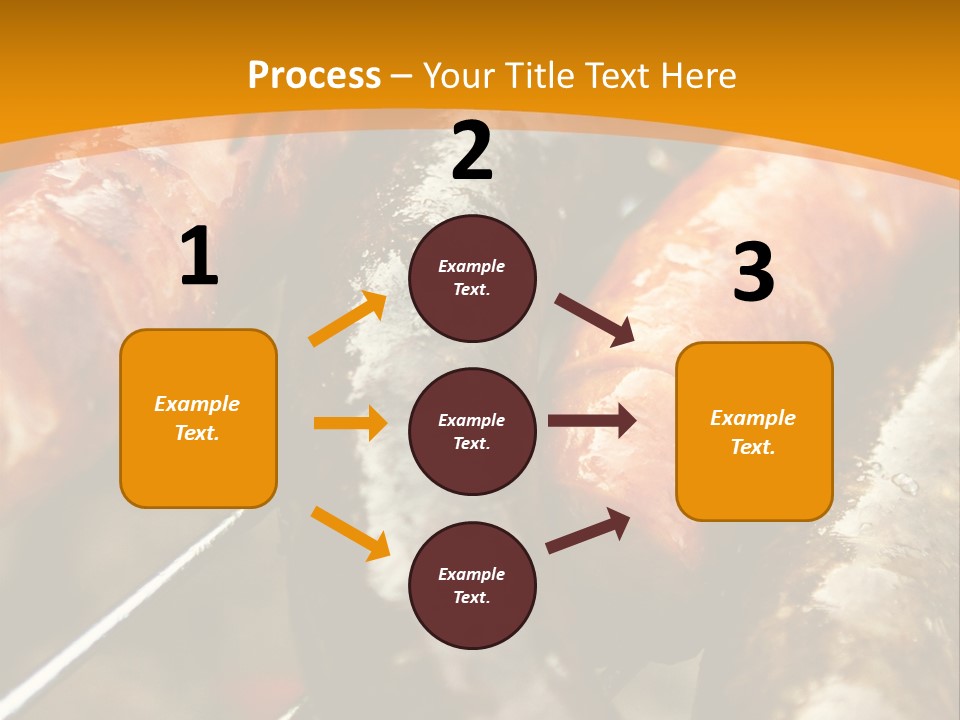 Process – Your Title Text Here

1

Example Text.

2

Example Text.

Example Text.

Example Text.

3

Example Text.